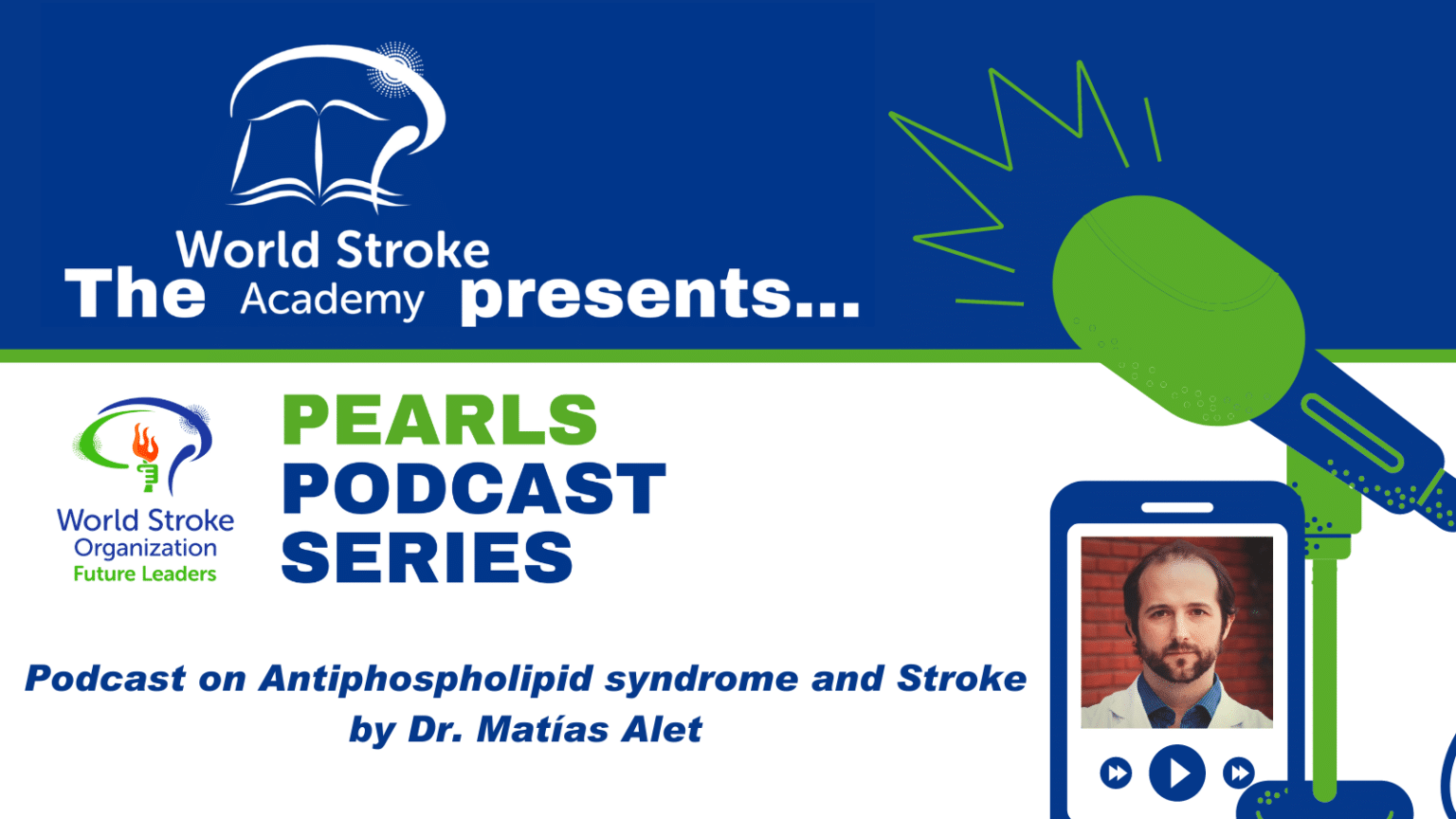 The World Stroke Academy presents...

World Stroke Organization
Future Leaders

PEARLS
PODCAST
SERIES

Podcast on Antiphospholipid syndrome and Stroke by Dr. Matías Alet